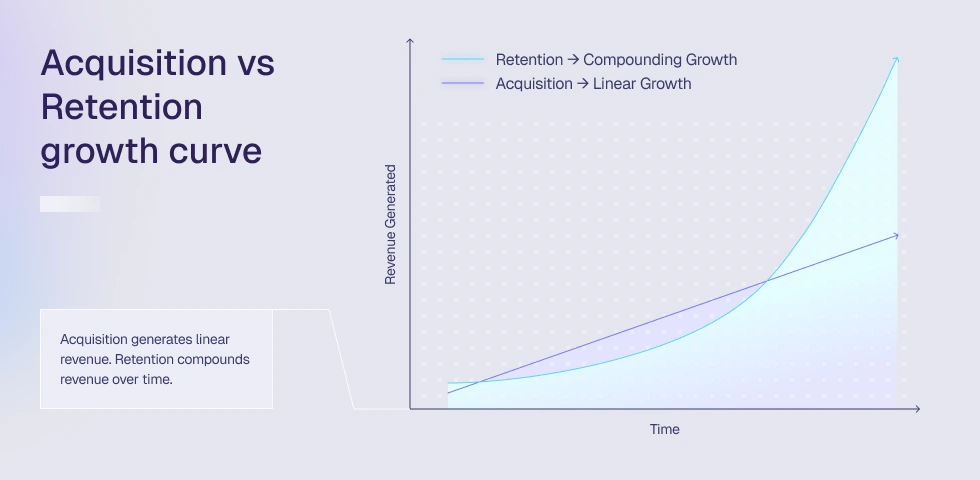 Acquisition vs Retention growth curve

Acquisition generates linear revenue. Retention compounds revenue over time.

Retention → Compounding Growth
Acquisition → Linear Growth

Revenue Generated

Time